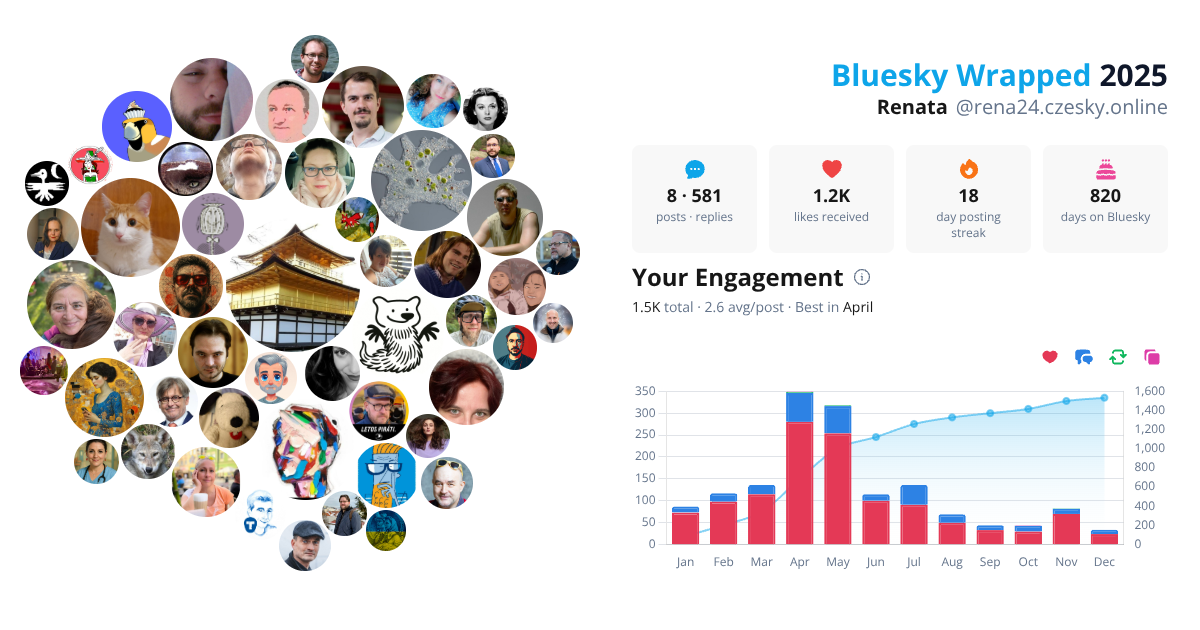 Bluesky Wrapped 2025
Renata @rena24.czesky.online

8 · 581
posts · replies

1.2K
likes received

18
day posting streak

820
days on Bluesky

Your Engagement

1.5K total · 2.6 avg/post · Best in April

350
300
250
200
150
100
50
0

1,600
1,400
1,200
1,000
800
600
400
200
0

Jan Feb Mar Apr May Jun Jul Aug Sep Oct Nov Dec

LETOS PIRÁTI